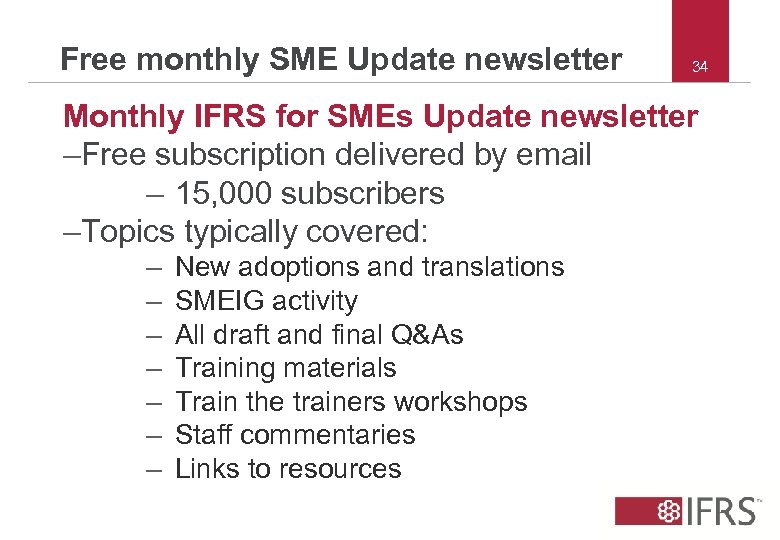 Free monthly SME Update newsletter

34

Monthly IFRS for SMEs Update newsletter

–Free subscription delivered by email

– 15,000 subscribers

–Topics typically covered:

– New adoptions and translations
– SMEIG activity
– All draft and final Q&As
– Training materials
– Train the trainers workshops
– Staff commentaries
– Links to resources

IFRS™